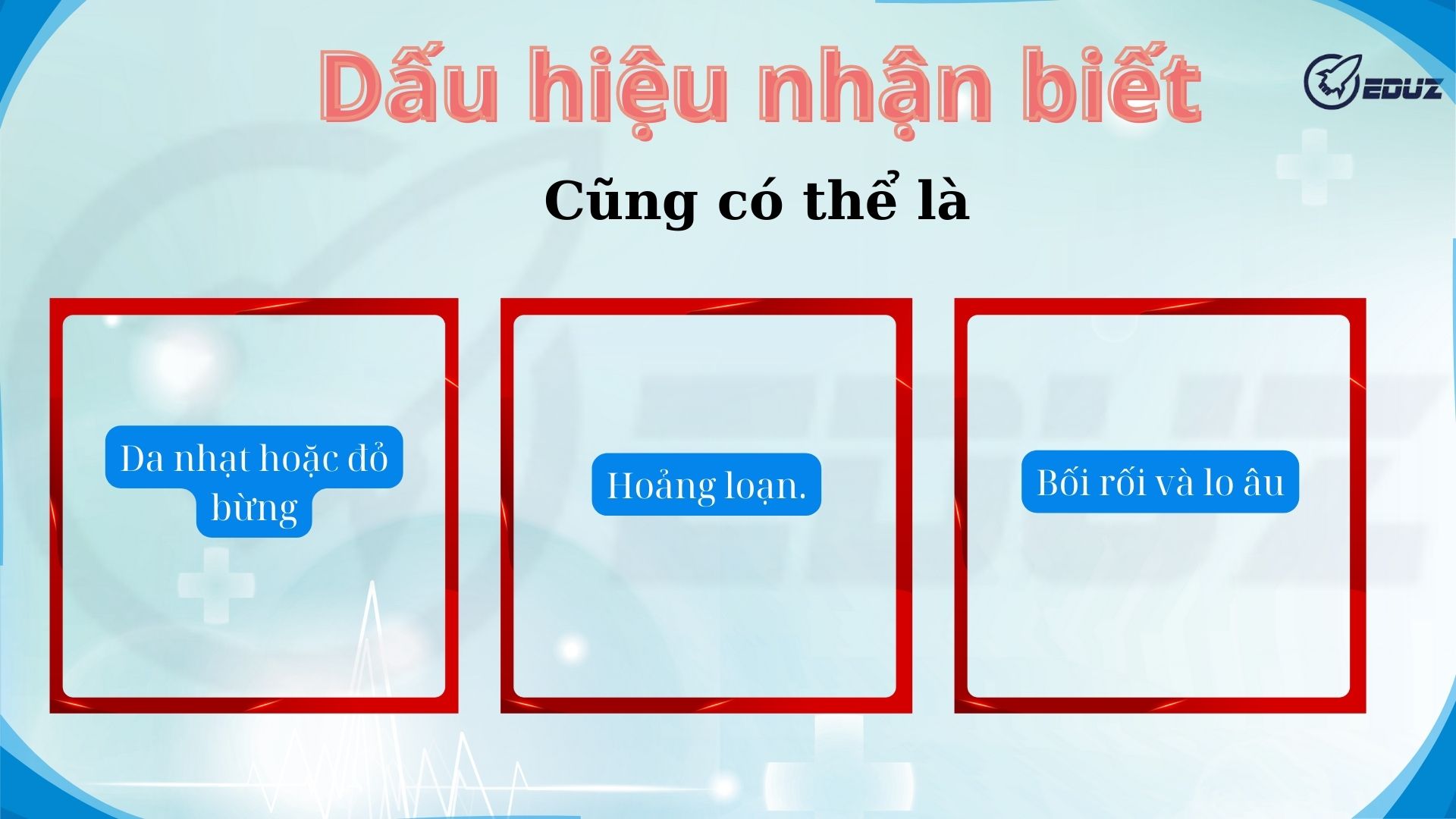 Dấu hiệu nhận biết

EDUZ

Cũng có thể là

Da nhạt hoặc đỏ bừng

Hoảng loạn.

Bối rối và lo âu